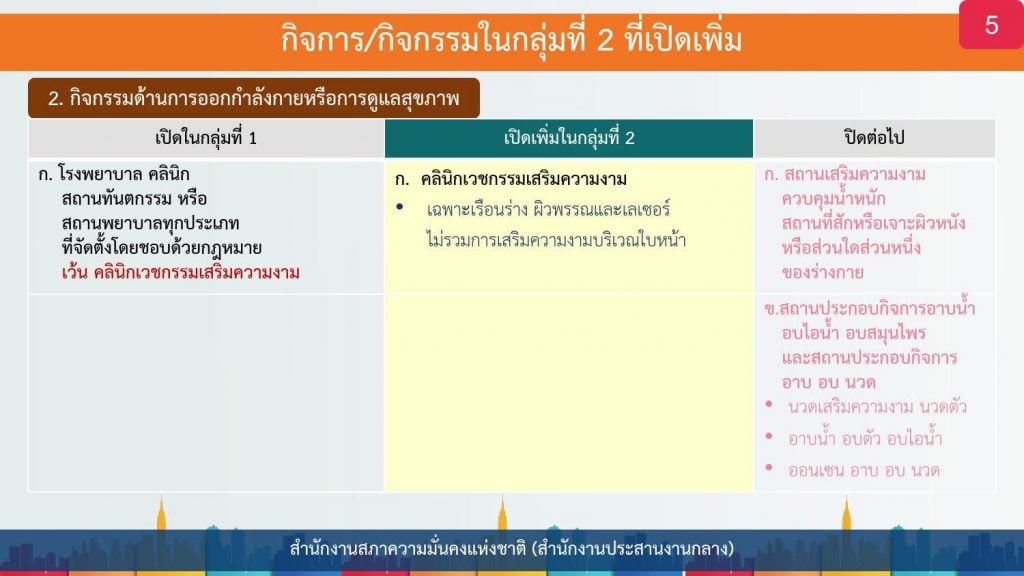 กิจการ/กิจกรรมในกลุ่มที่ 2 ที่เปิดเพิ่ม

5

2. กิจกรรมด้านการออกกำลังกายหรือการดูแลสุขภาพ

| เปิดในกลุ่มที่ 1 | เปิดเพิ่มในกลุ่มที่ 2 | ปิดต่อไป |
|---|---|---|
| ก. โรงพยาบาล คลินิก สถานทันตกรรม หรือ สถานพยาบาลทุกประเภท ที่จัดตั้งโดยชอบด้วยกฎหมาย เว้น คลินิกเวชกรรมเสริมความงาม | ก. คลินิกเวชกรรมเสริมความงาม • เฉพาะเรือนร่าง ผิวพรรณและเลเซอร์ ไม่รวมการเสริมความงามบริเวณใบหน้า | ก. สถานเสริมความงาม ควบคุมน้ำหนัก สถานที่สักหรือเจาะผิวหนัง หรือส่วนใดส่วนหนึ่ง ของร่างกาย |
| | | ข.สถานประกอบกิจการอาบน้ำ อบไอน้ำ อบสมุนไพร และสถานประกอบกิจการ อาบ อบ นวด • นวดเสริมความงาม นวดตัว • อาบน้ำ อบตัว อบไอน้ำ • ออนเซน อาบ อบ นวด |

สำนักงานสภาความมั่นคงแห่งชาติ (สำนักงานประสานงานกลาง)